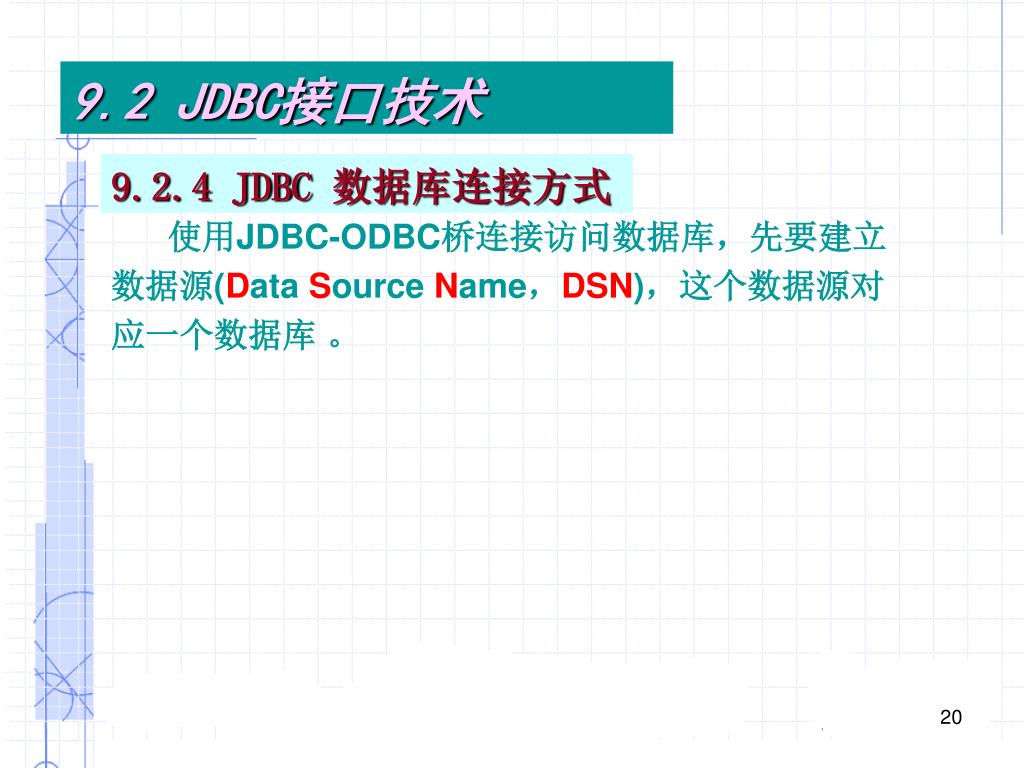 9.2 JDBC接口技术

9.2.4 JDBC 数据库连接方式

使用JDBC-ODBC桥连接访问数据库，先要建立数据源(Data Source Name，DSN)，这个数据源对应一个数据库 。

20